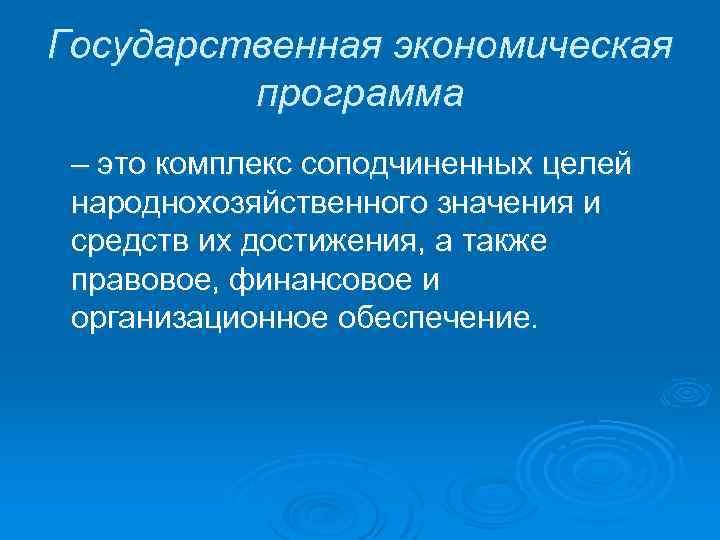 Государственная экономическая программа

– это комплекс соподчиненных целей народнохозяйственного значения и средств их достижения, а также правовое, финансовое и организационное обеспечение.